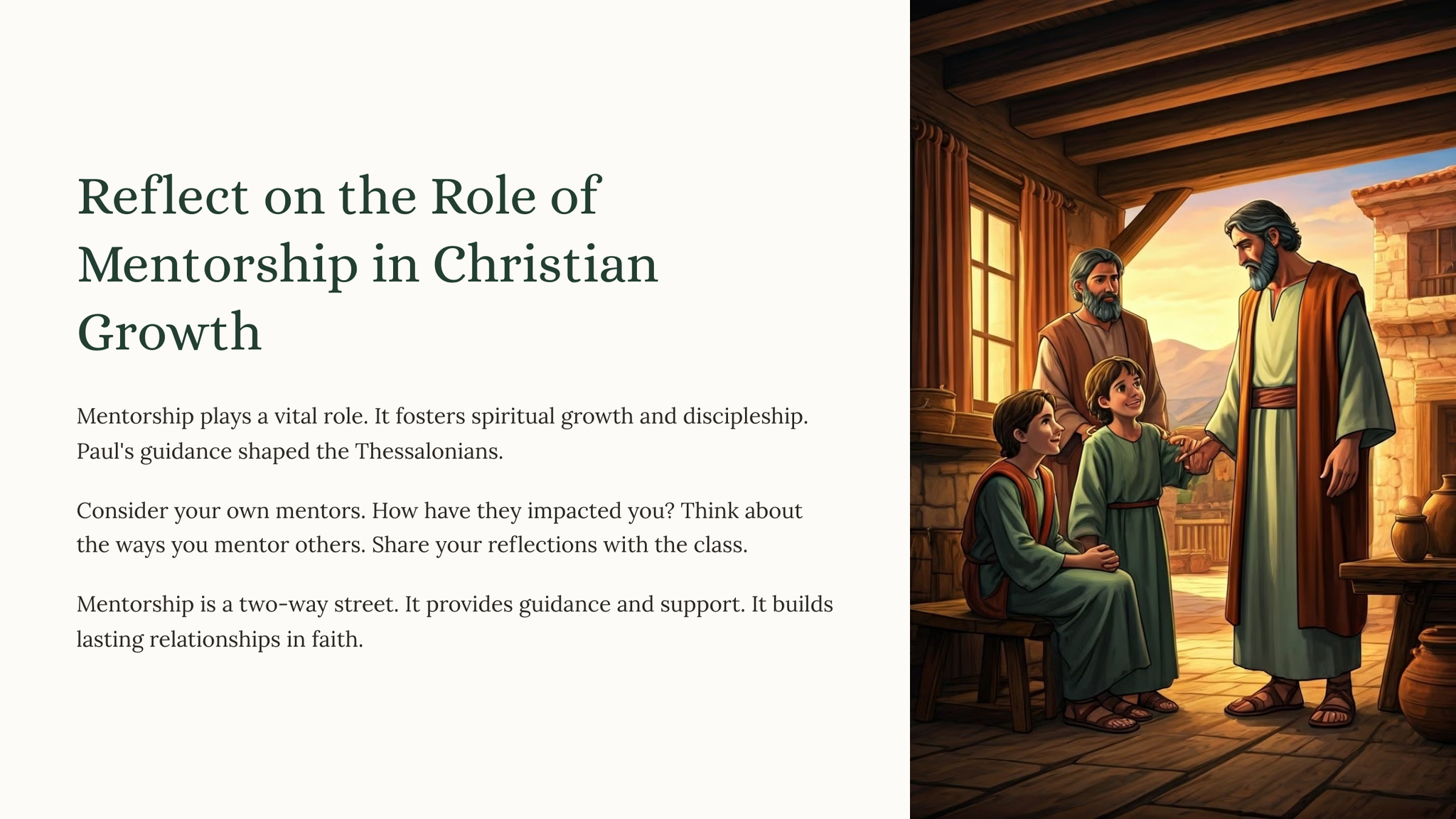 Reflect on the Role of Mentorship in Christian Growth

Mentorship plays a vital role. It fosters spiritual growth and discipleship. Paul's guidance shaped the Thessalonians.

Consider your own mentors. How have they impacted you? Think about the ways you mentor others. Share your reflections with the class.

Mentorship is a two-way street. It provides guidance and support. It builds lasting relationships in faith.